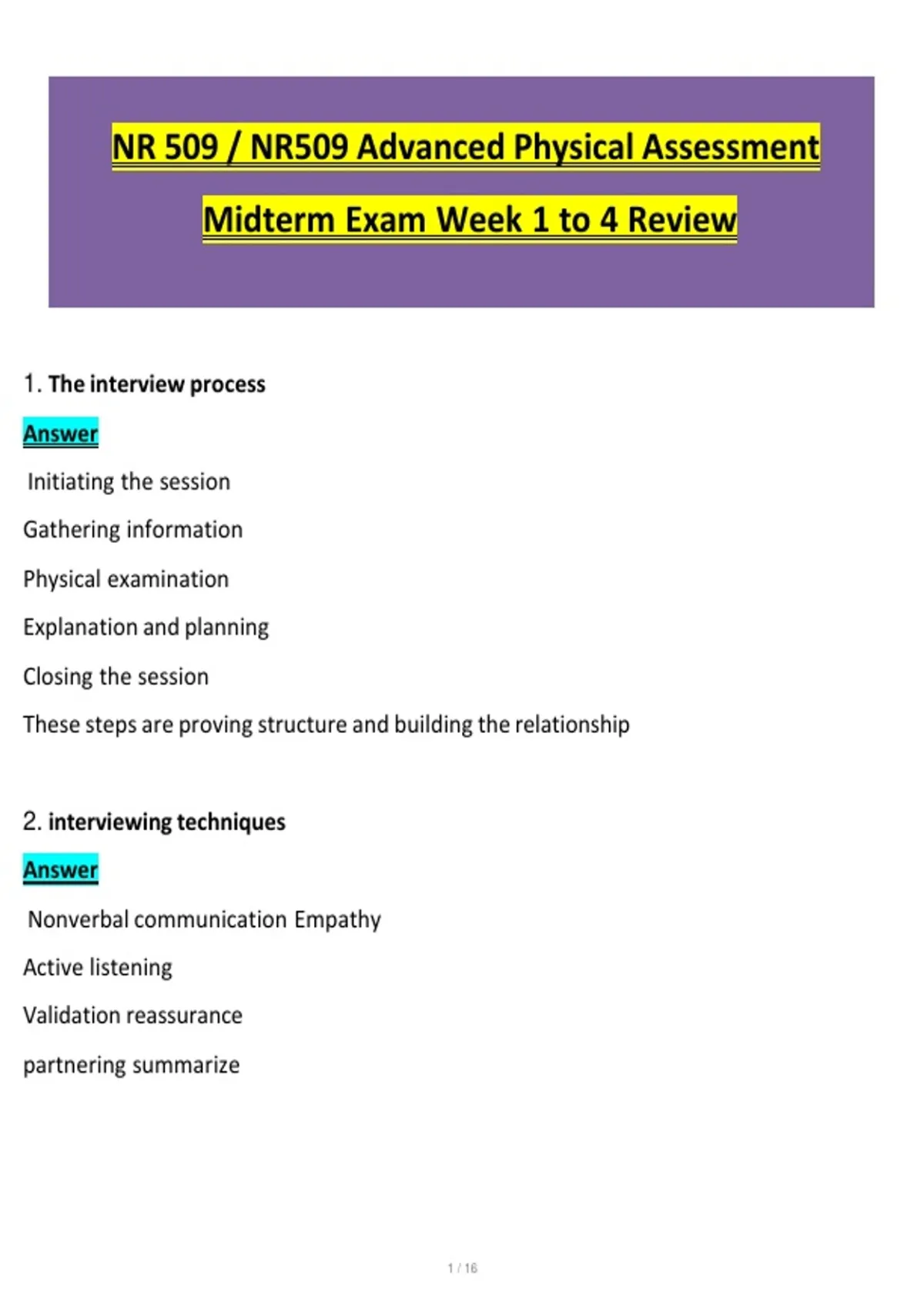 NR 509 / NR509 Advanced Physical Assessment

Midterm Exam Week 1 to 4 Review

1. The interview process

Answer

Initiating the session

Gathering information

Physical examination

Explanation and planning

Closing the session

These steps are proving structure and building the relationship

2. interviewing techniques

Answer

Nonverbal communication Empathy

Active listening

Validation reassurance

partnering summarize

1 / 16